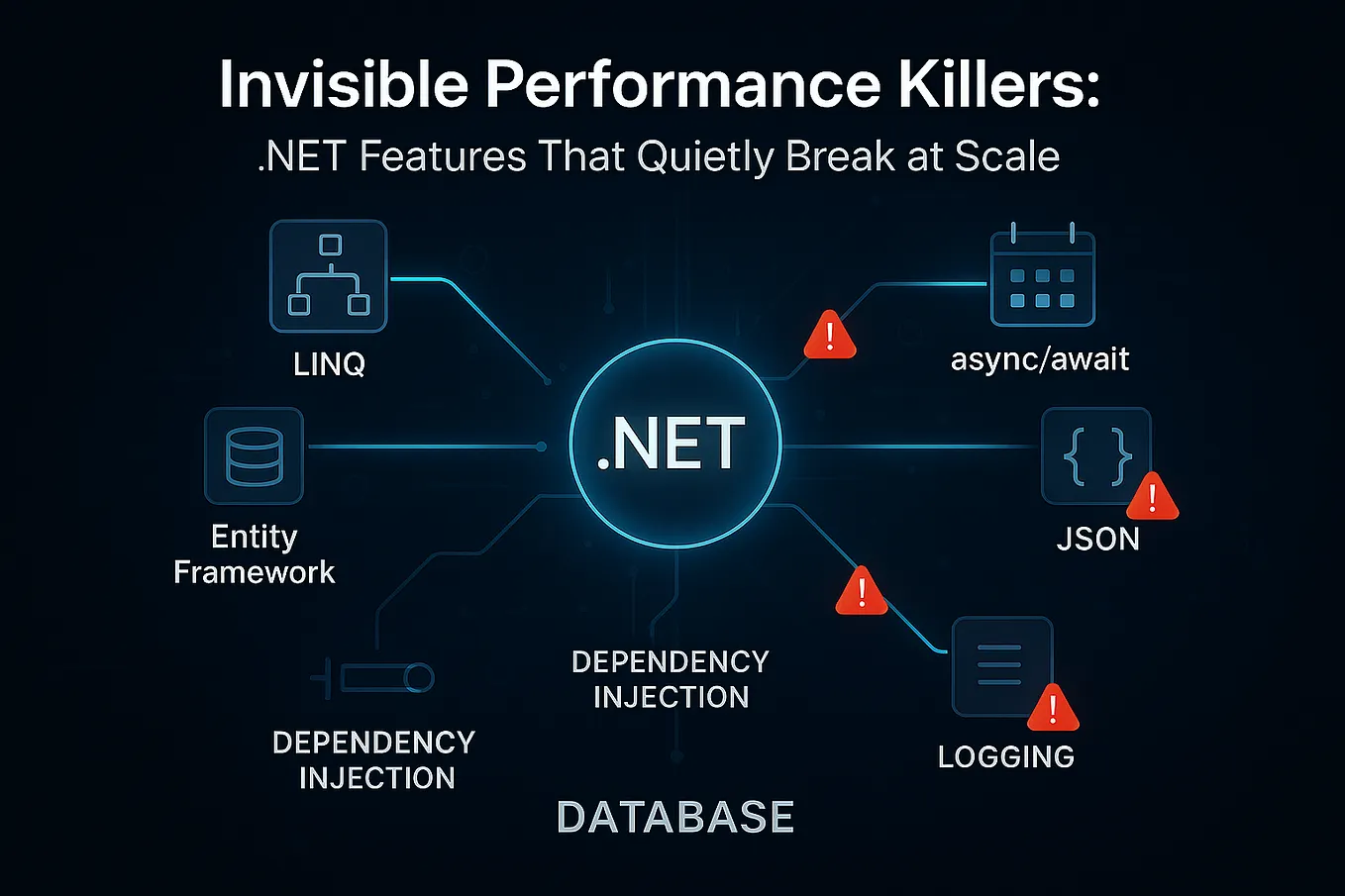 Invisible Performance Killers:
.NET Features That Quietly Break at Scale

LINQ

async/await

.NET

Entity Framework

JSON

DEPENDENCY INJECTION

DEPENDENCY INJECTION

LOGGING

DATABASE